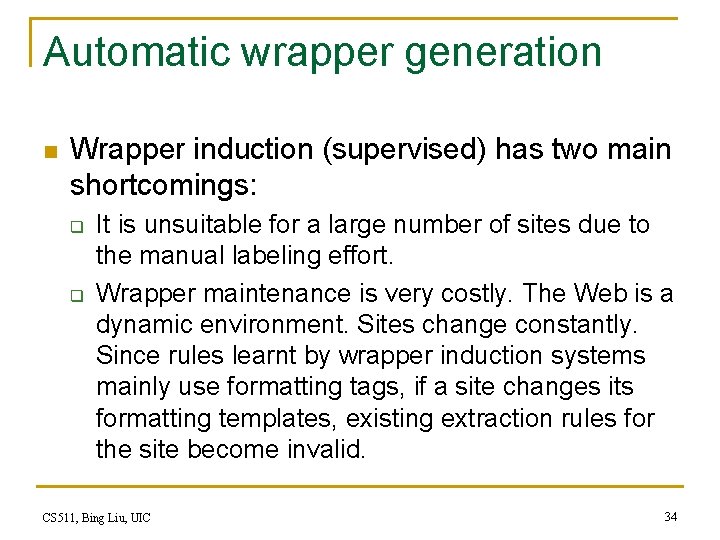 Automatic wrapper generation

Wrapper induction (supervised) has two main shortcomings:

It is unsuitable for a large number of sites due to the manual labeling effort.

Wrapper maintenance is very costly. The Web is a dynamic environment. Sites change constantly. Since rules learnt by wrapper induction systems mainly use formatting tags, if a site changes its formatting templates, existing extraction rules for the site become invalid.

CS511, Bing Liu, UIC

34